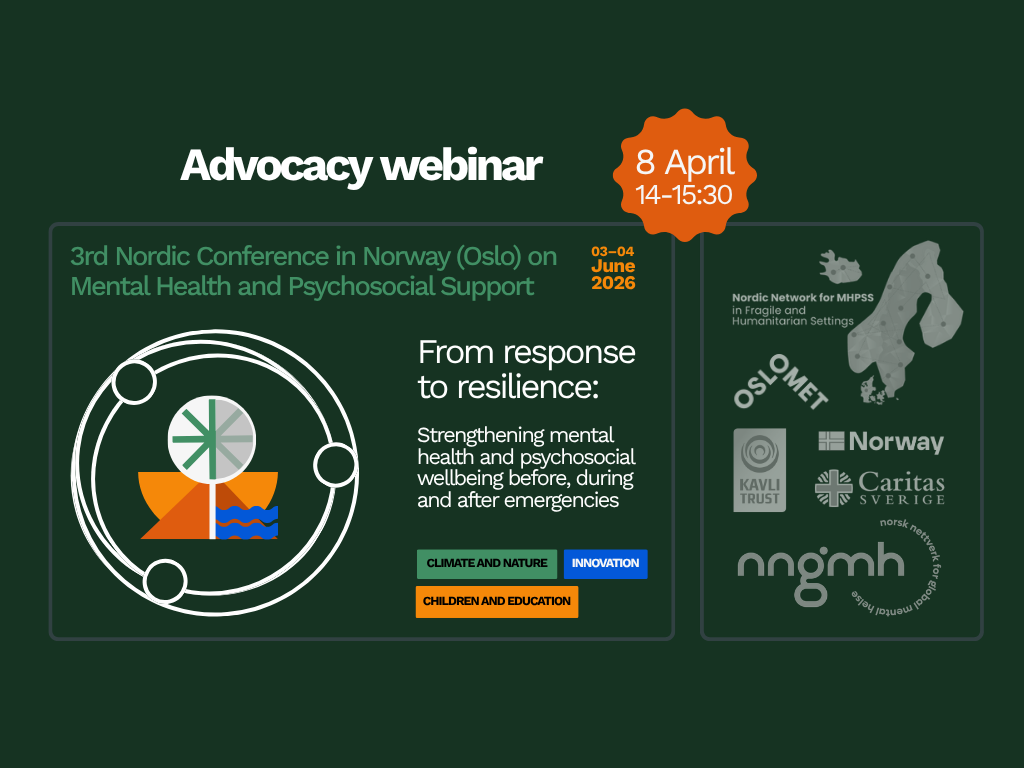 Advocacy webinar

8 April
14-15:30

3rd Nordic Conference in Norway (Oslo) on Mental Health and Psychosocial Support

03–04
June
2026

From response to resilience:

Strengthening mental health and psychosocial wellbeing before, during and after emergencies

CLIMATE AND NATURE
INNOVATION
CHILDREN AND EDUCATION

Nordic Network for MHPSS in Fragile and Humanitarian Settings

OSLOMET

KAVLI TRUST

Norway

Caritas SVERIGE

nngmh

norsk nettverk for global mental helse